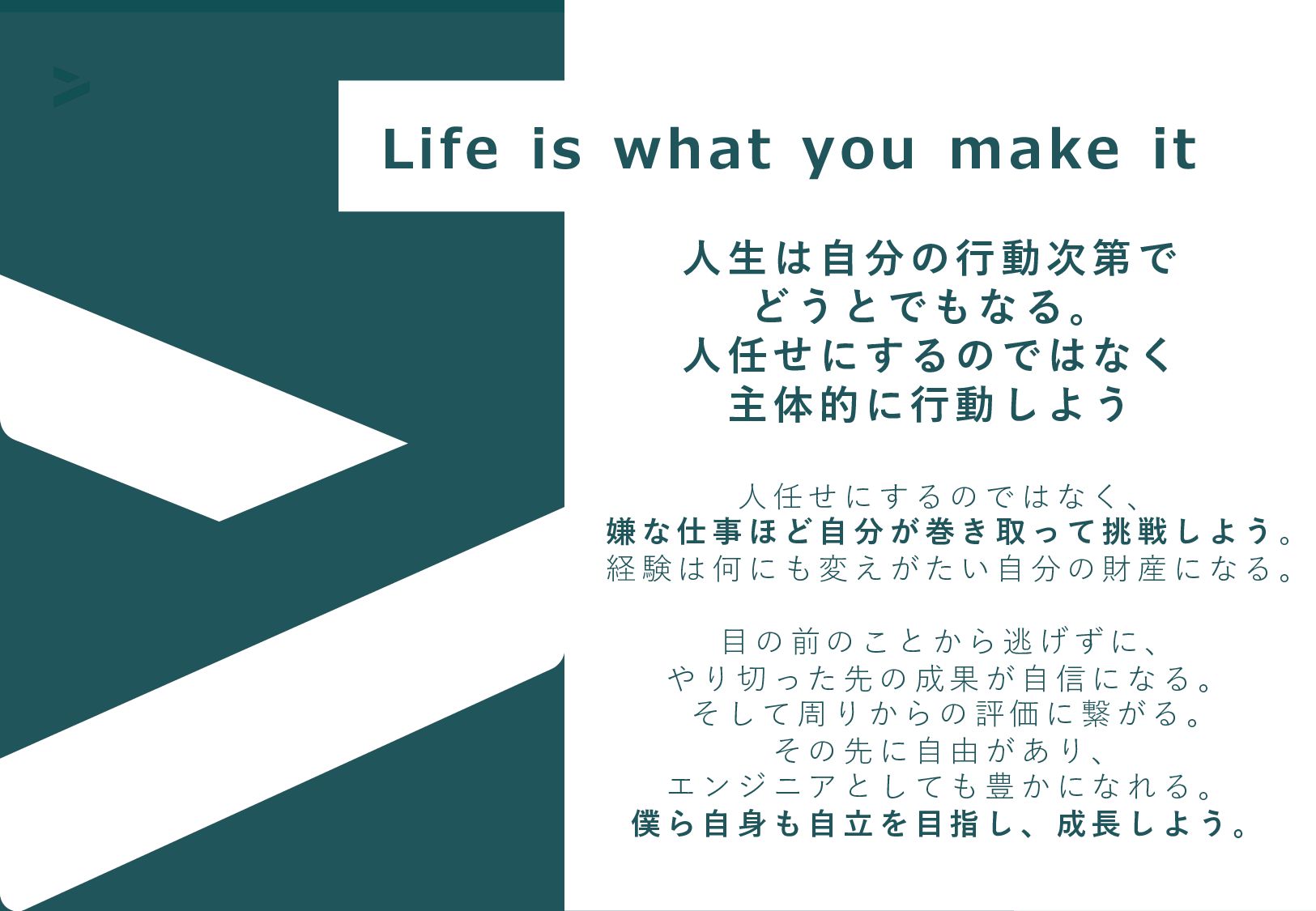 Life is what you make it

人生は自分の行動次第で
どうとでもなる。
人任せにするのではなく
主体的に行動しよう

人任せにするのではなく、
嫌な仕事ほど自分が巻き取って挑戦しよう。
経験は何にも変えがたい自分の財産になる。

目の前のことから逃げずに、
やり切った先の成果が自信になる。
そして周りからの評価に繋がる。
その先に自由があり、
エンジニアとしても豊かになれる。
僕ら自身も自立を目指し、成長しよう。